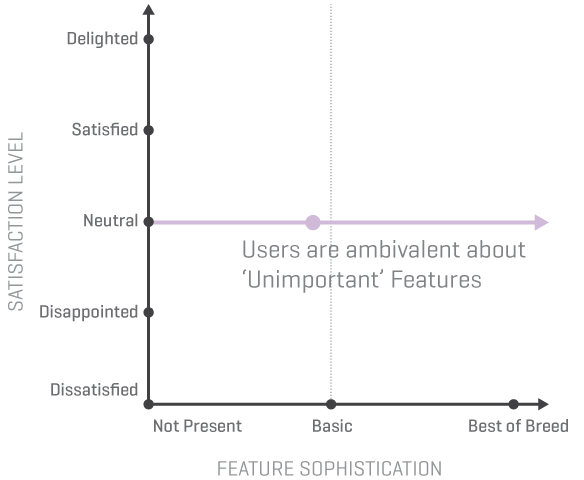 SATISFACTION LEVEL

Delighted

Satisfied

Neutral

Disappointed

Dissatisfied

Users are ambivalent about 'Unimportant' Features

Not Present

Basic

Best of Breed

FEATURE SOPHISTICATION